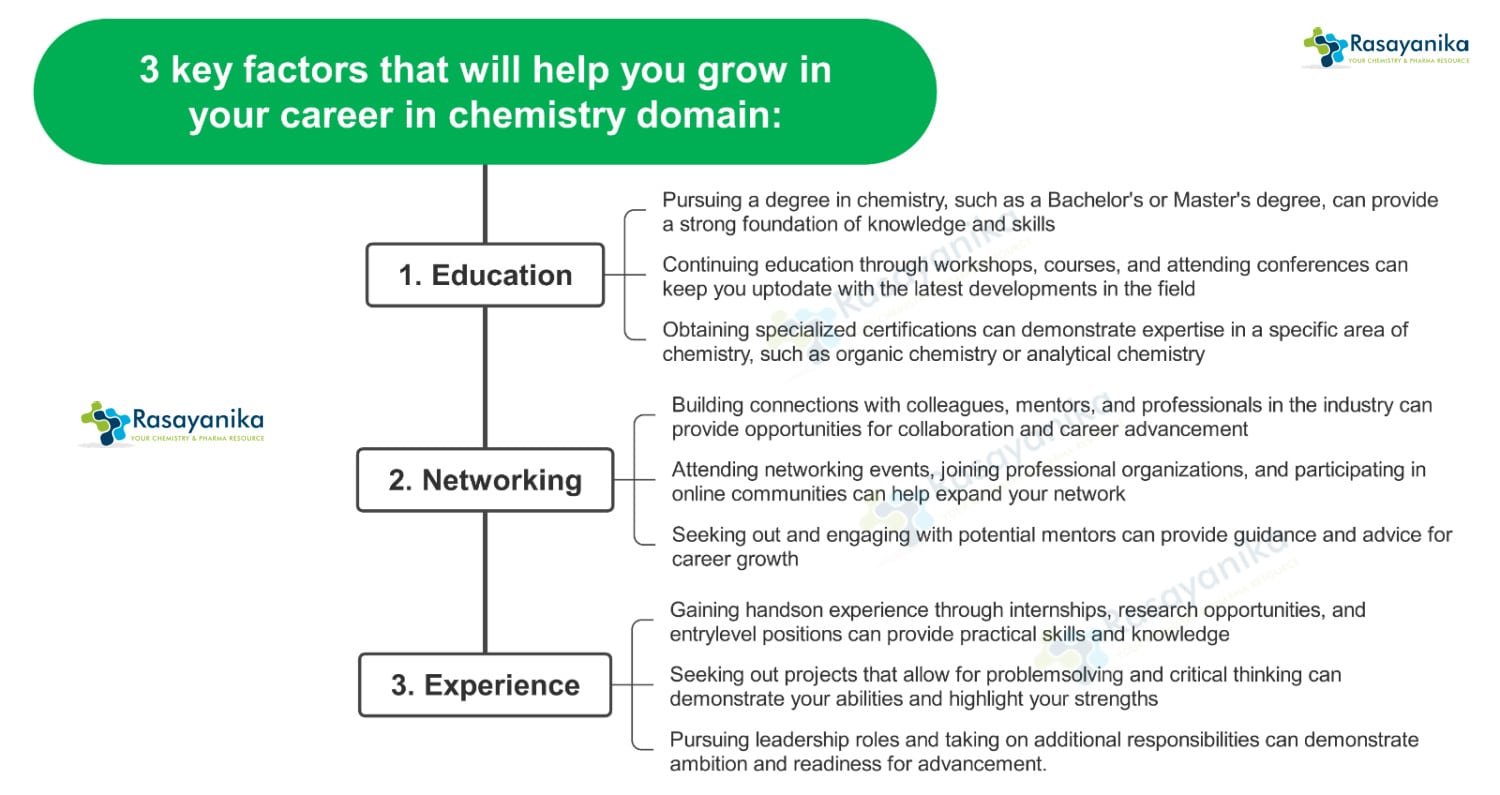 3 key factors that will help you grow in your career in chemistry domain:

Rasayanika
YOUR CHEMISTRY & PHARMA RESOURCE

1. Education

Pursuing a degree in chemistry, such as a Bachelor's or Master's degree, can provide a strong foundation of knowledge and skills

Continuing education through workshops, courses, and attending conferences can keep you uptodate with the latest developments in the field

Obtaining specialized certifications can demonstrate expertise in a specific area of chemistry, such as organic chemistry or analytical chemistry

Rasayanika
YOUR CHEMISTRY & PHARMA RESOURCE

2. Networking

Building connections with colleagues, mentors, and professionals in the industry can provide opportunities for collaboration and career advancement

Attending networking events, joining professional organizations, and participating in online communities can help expand your network

Seeking out and engaging with potential mentors can provide guidance and advice for career growth

3. Experience

Gaining handson experience through internships, research opportunities, and entrylevel positions can provide practical skills and knowledge

Seeking out projects that allow for problemsolving and critical thinking can demonstrate your abilities and highlight your strengths

Pursuing leadership roles and taking on additional responsibilities can demonstrate ambition and readiness for advancement.